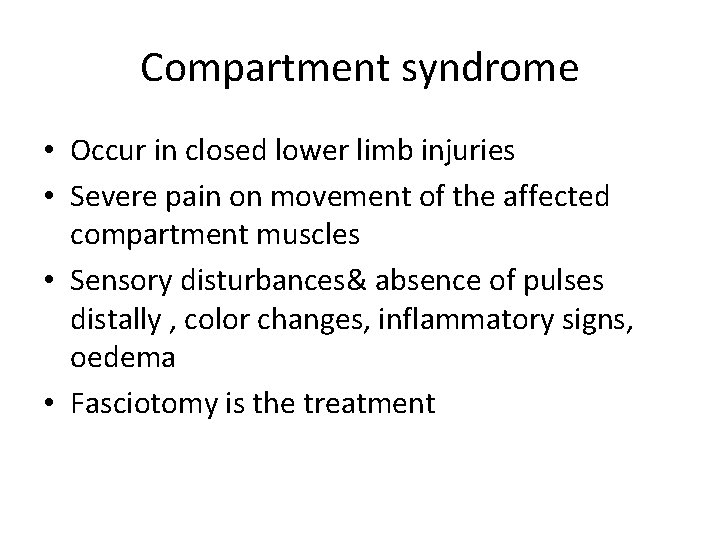 Compartment syndrome

• Occur in closed lower limb injuries
• Severe pain on movement of the affected compartment muscles
• Sensory disturbances& absence of pulses distally , color changes, inflammatory signs, oedema
• Fasciotomy is the treatment